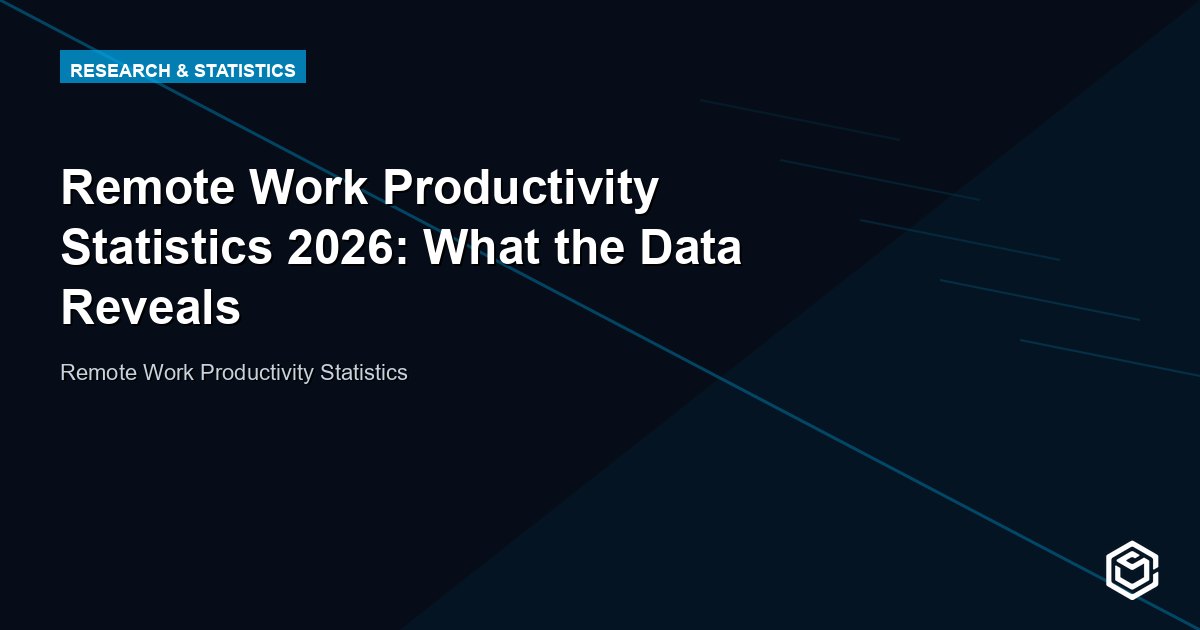 RESEARCH & STATISTICS

Remote Work Productivity Statistics 2026: What the Data Reveals

Remote Work Productivity Statistics